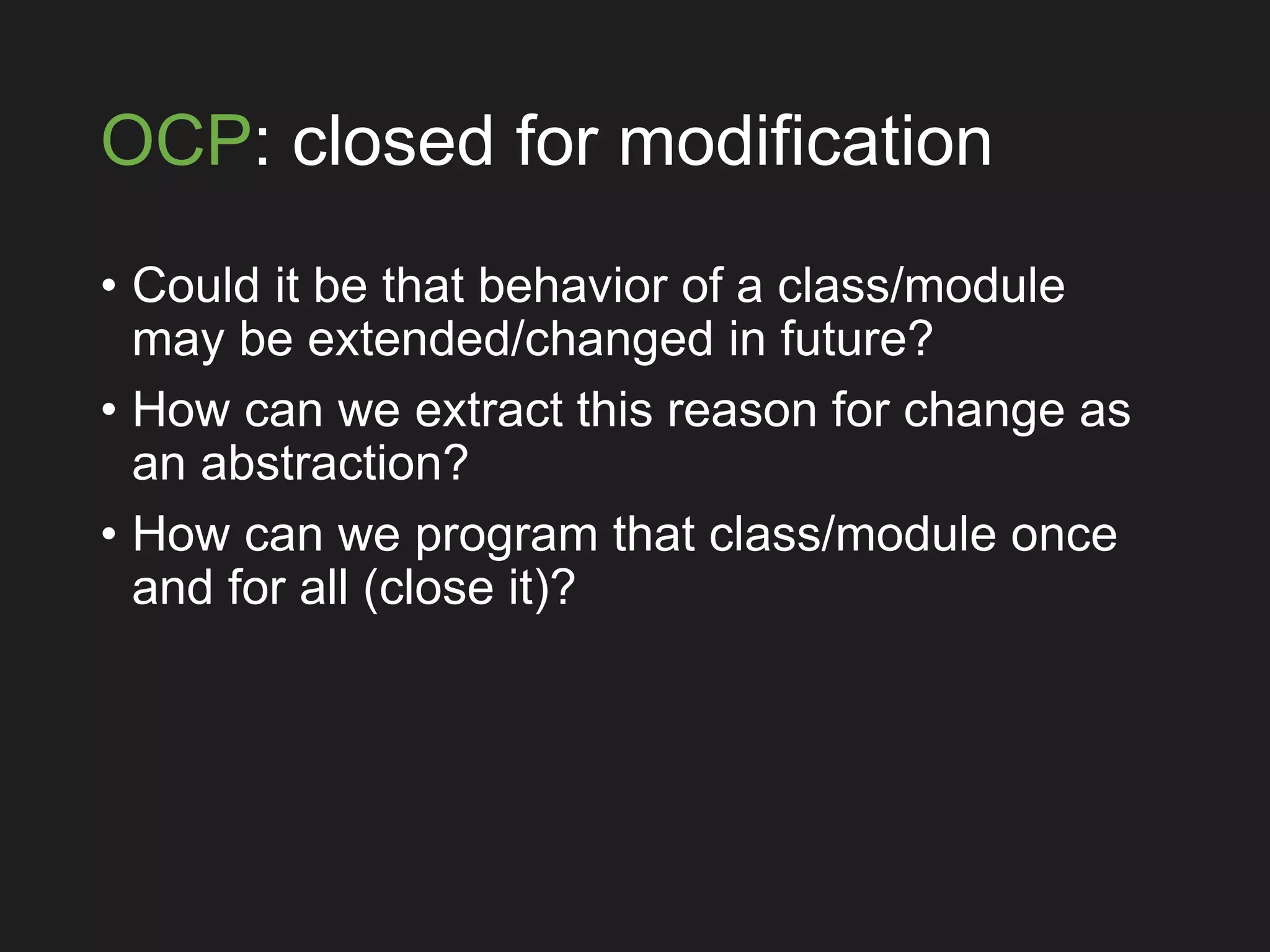 OCP: closed for modification

• Could it be that behavior of a class/module may be extended/changed in future?
• How can we extract this reason for change as an abstraction?
• How can we program that class/module once and for all (close it)?